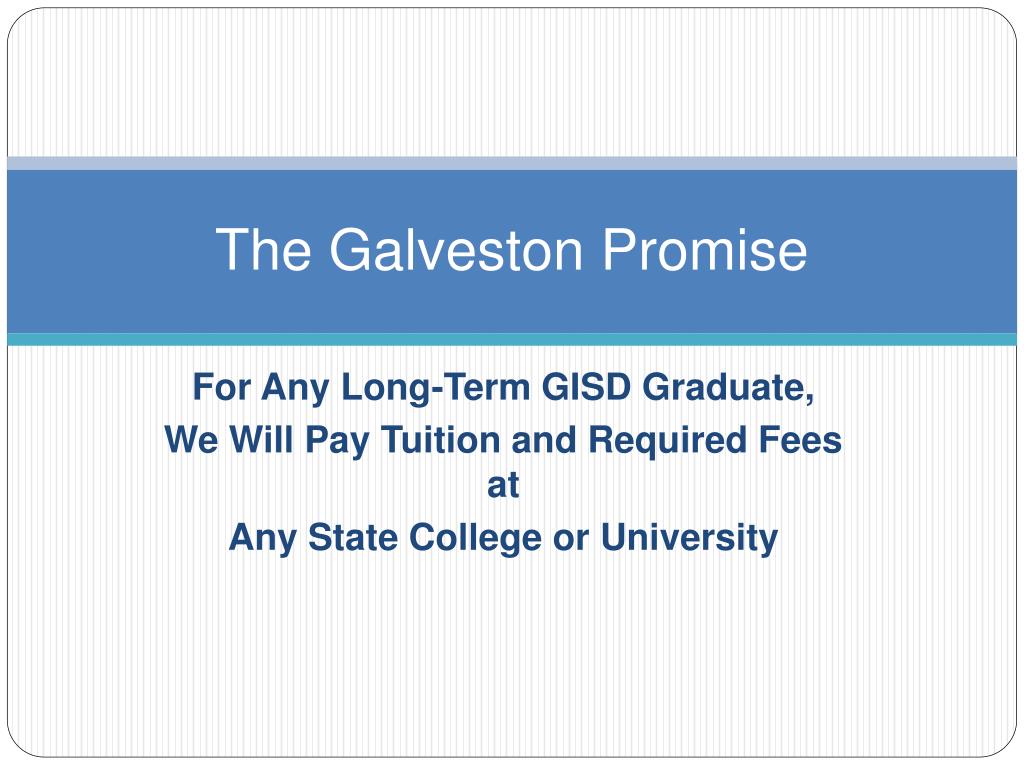 The Galveston Promise

For Any Long-Term GISD Graduate,
We Will Pay Tuition and Required Fees
at
Any State College or University